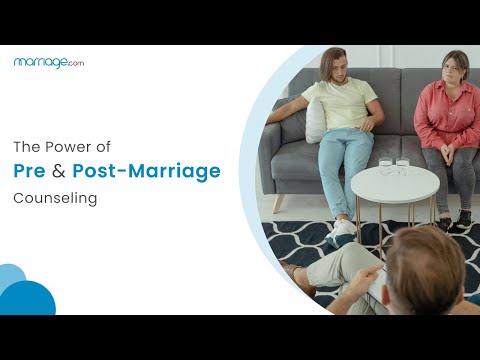 marriage.com

The Power of
Pre & Post-Marriage
Counseling